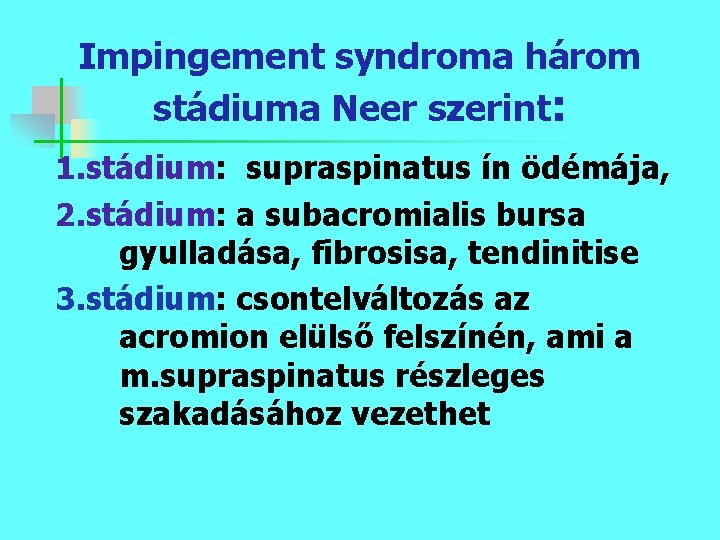 Impingement syndroma három stádiuma Neer szerint:

1.stádium: supraspinatus ín ödémája,

2.stádium: a subacromialis bursa gyulladása, fibrosisa, tendinitise

3.stádium: csontelváltozás az acromion elülső felszínén, ami a m.supraspinatus részleges szakadásához vezethet